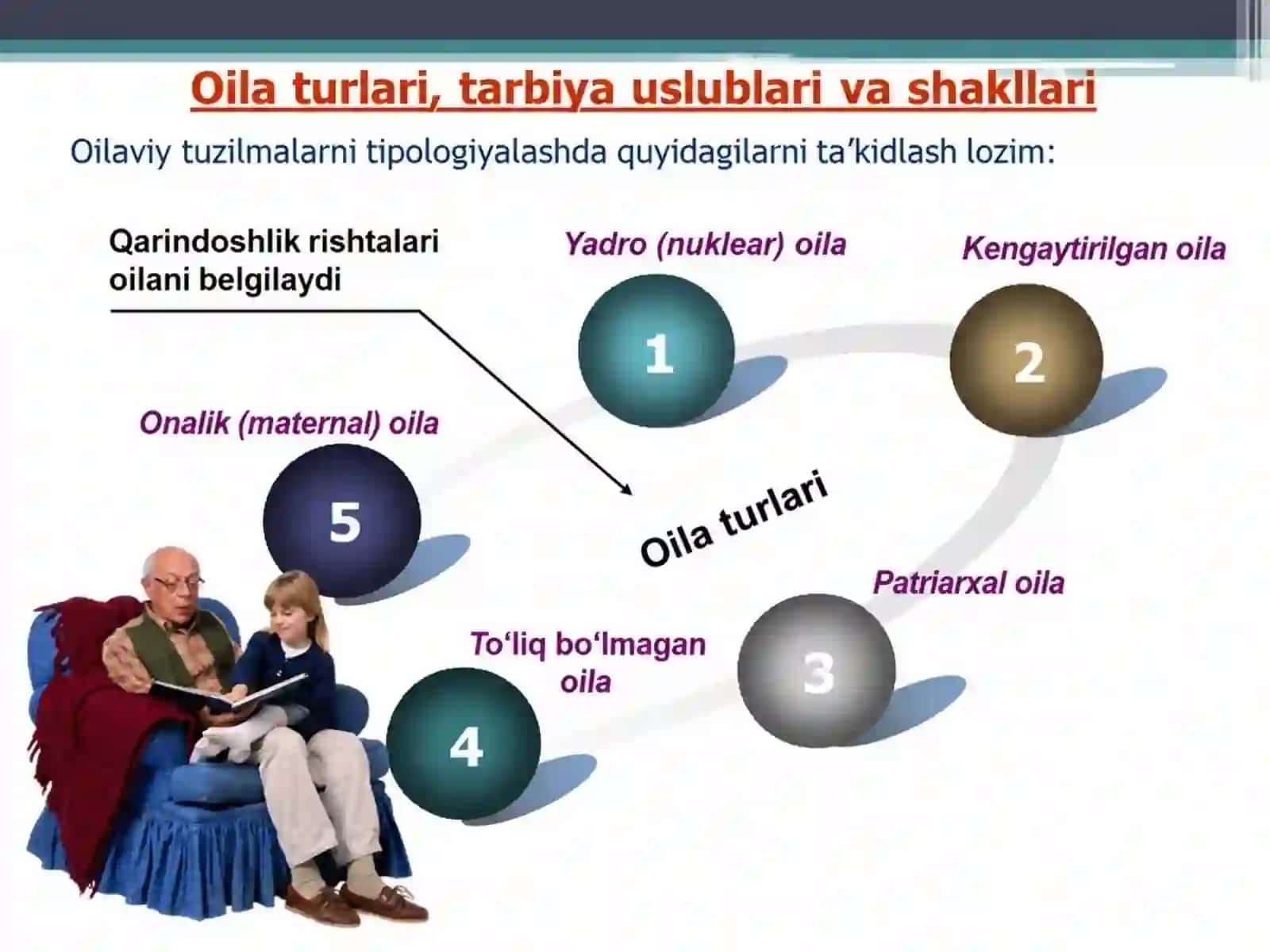 Oila turlari, tarbiya uslublari va shakllari

Oilaviy tuzilmalarni tipologiyalashda quyidagilarni ta’kidlash lozim:

Qarindoshlik rishtalari oilani belgilaydi

Yadro (nuklear) oila

1

Kengaytirilgan oila

2

Onalik (maternal) oila

5

Oila turlari

Patriarxal oila

3

To‘liq bo‘lmagan oila

4